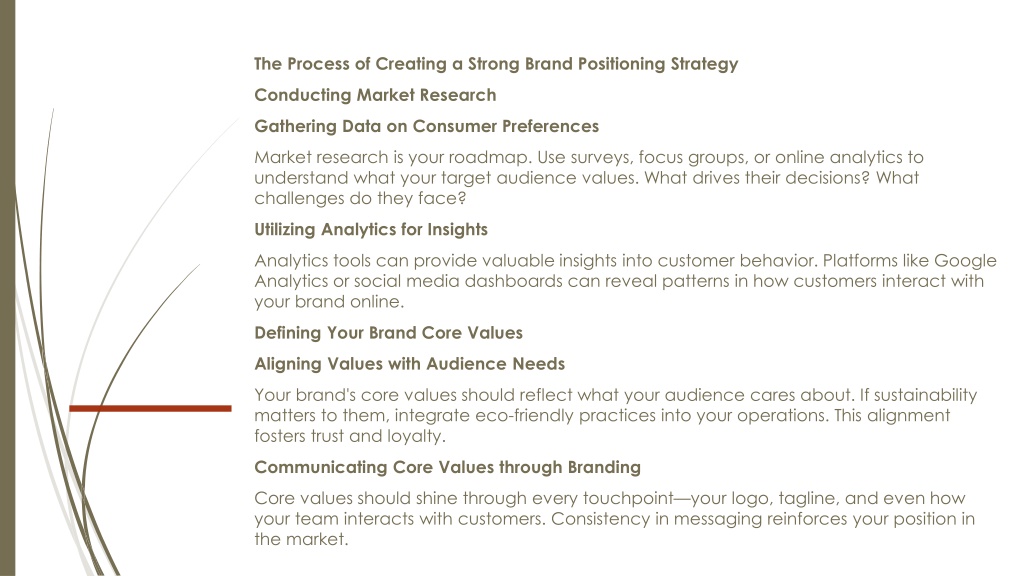 The Process of Creating a Strong Brand Positioning Strategy

Conducting Market Research

Gathering Data on Consumer Preferences

Market research is your roadmap. Use surveys, focus groups, or online analytics to understand what your target audience values. What drives their decisions? What challenges do they face?

Utilizing Analytics for Insights

Analytics tools can provide valuable insights into customer behavior. Platforms like Google Analytics or social media dashboards can reveal patterns in how customers interact with your brand online.

Defining Your Brand Core Values

Aligning Values with Audience Needs

Your brand's core values should reflect what your audience cares about. If sustainability matters to them, integrate eco-friendly practices into your operations. This alignment fosters trust and loyalty.

Communicating Core Values through Branding

Core values should shine through every touchpoint—your logo, tagline, and even how your team interacts with customers. Consistency in messaging reinforces your position in the market.